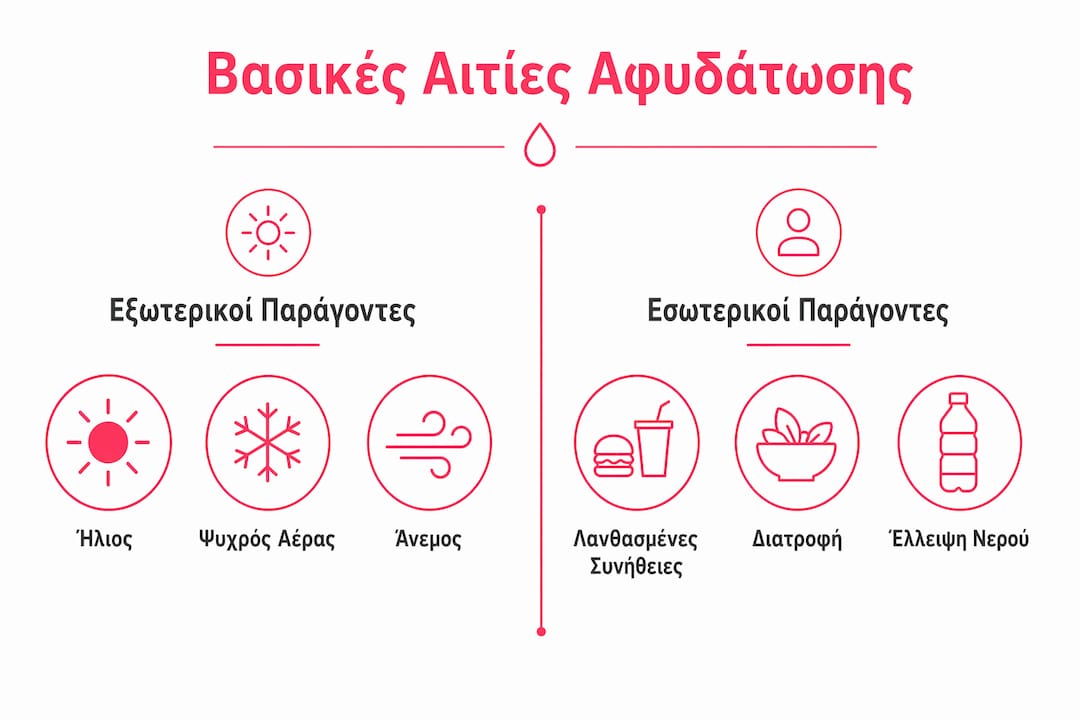 Βασικές Αιτίες Αφυδάτωσης

Εξωτερικοί Παράγοντες

Ήλιος

Ψυχρός Αέρας

Άνεμος

Εσωτερικοί Παράγοντες

Λανθασμένες Συνήθειες

Διατροφή

Έλλειψη Νερού